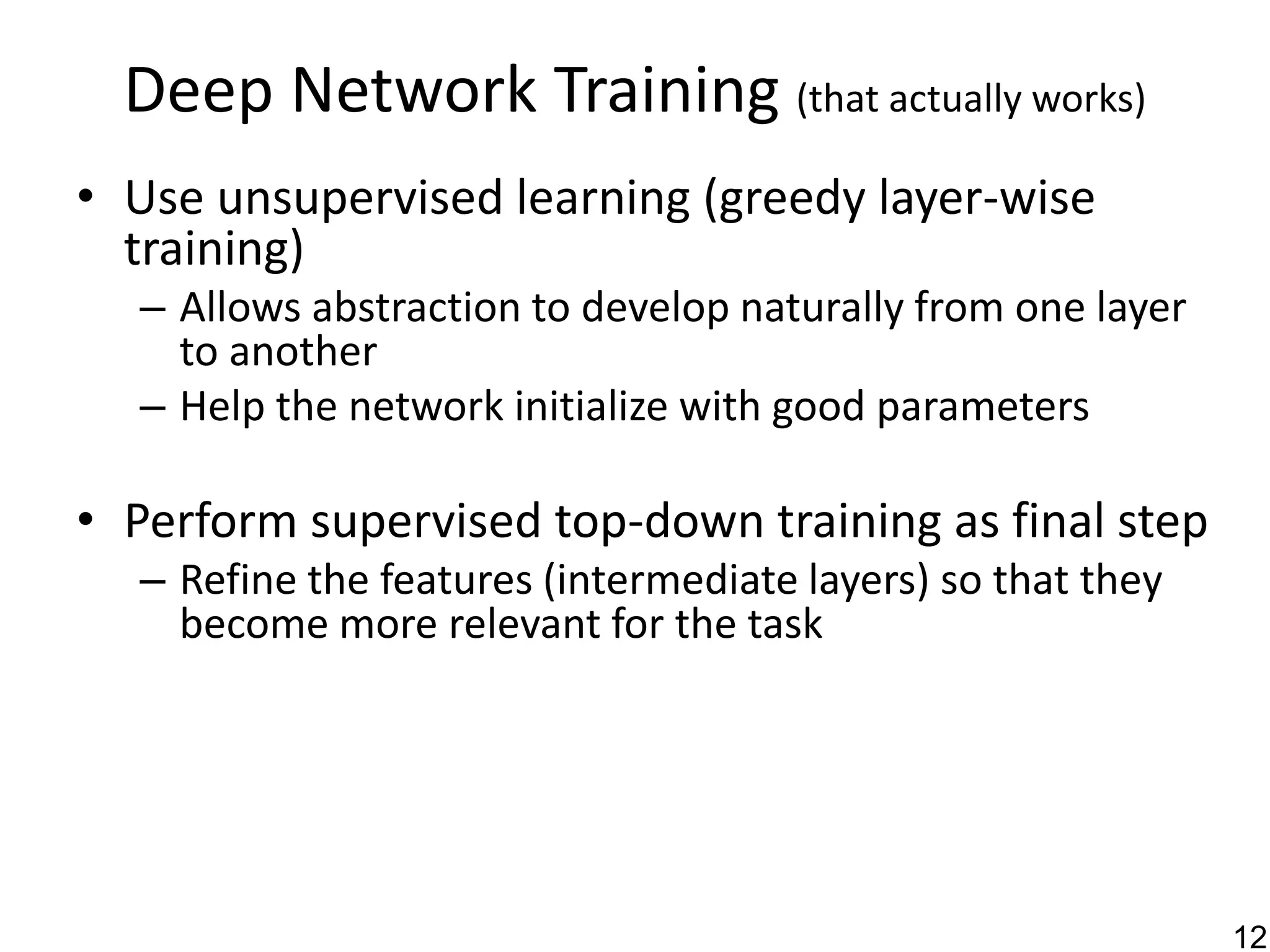 Deep Network Training (that actually works)

• Use unsupervised learning (greedy layer-wise training)
– Allows abstraction to develop naturally from one layer to another
– Help the network initialize with good parameters

• Perform supervised top-down training as final step
– Refine the features (intermediate layers) so that they become more relevant for the task

12